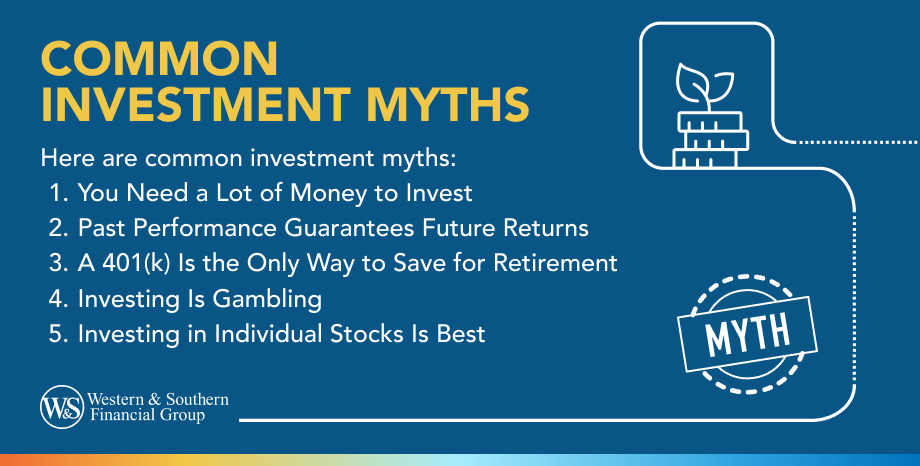 COMMON INVESTMENT MYTHS

Here are common investment myths:
1. You Need a Lot of Money to Invest
2. Past Performance Guarantees Future Returns
3. A 401(k) Is the Only Way to Save for Retirement
4. Investing Is Gambling
5. Investing in Individual Stocks Is Best

MYTH

W&S Western & Southern Financial Group